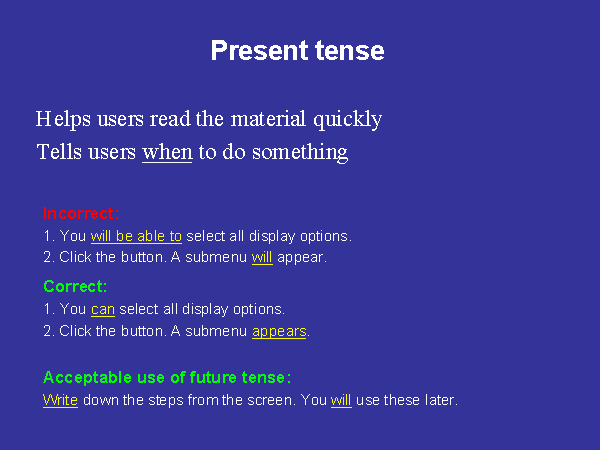 Present tense

Helps users read the material quickly
Tells users when to do something

Incorrect:
1. You will be able to select all display options.
2. Click the button. A submenu will appear.

Correct:
1. You can select all display options.
2. Click the button. A submenu appears.

Acceptable use of future tense:
Write down the steps from the screen. You will use these later.